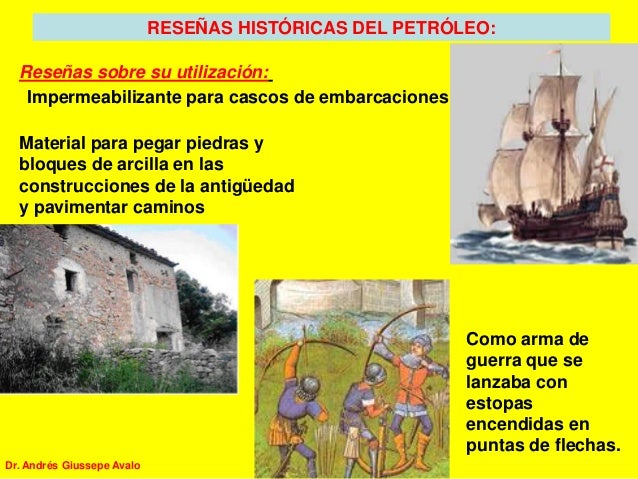 RESEÑAS HISTÓRICAS DEL PETRÓLEO:

Reseñas sobre su utilización:

Impermeabilizante para cascos de embarcaciones

Material para pegar piedras y bloques de arcilla en las construcciones de la antigüedad y pavimentar caminos

Como arma de guerra que se lanzaba con estopas encendidas en puntas de flechas.

Dr. Andrés Giussepe Avalo